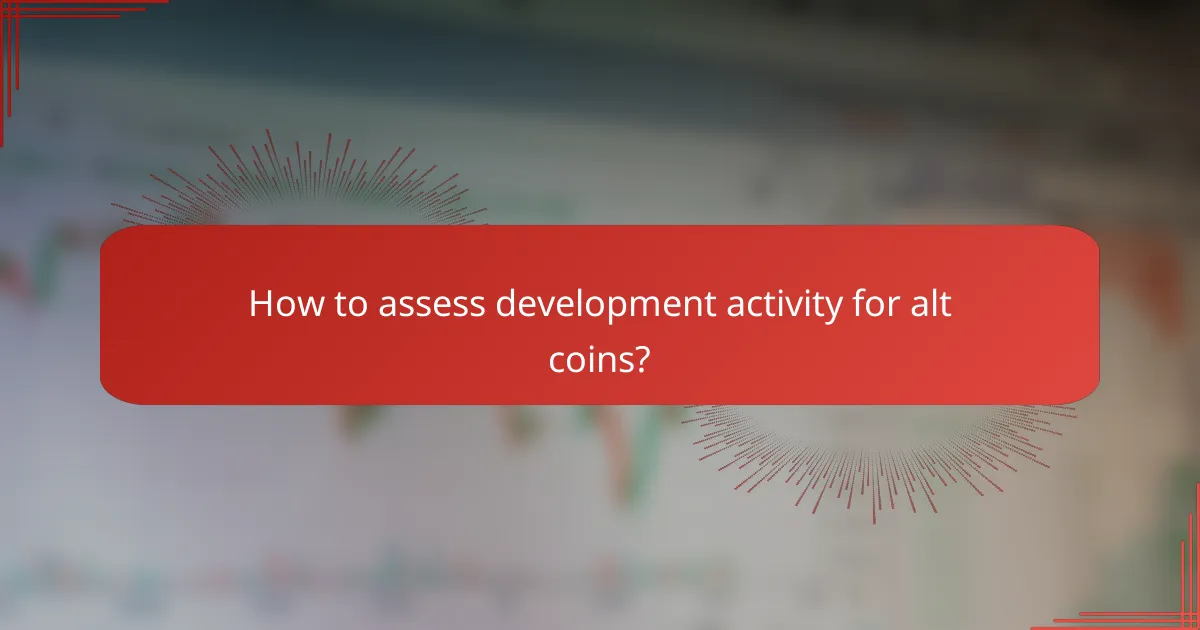 How to assess development activity for alt coins?